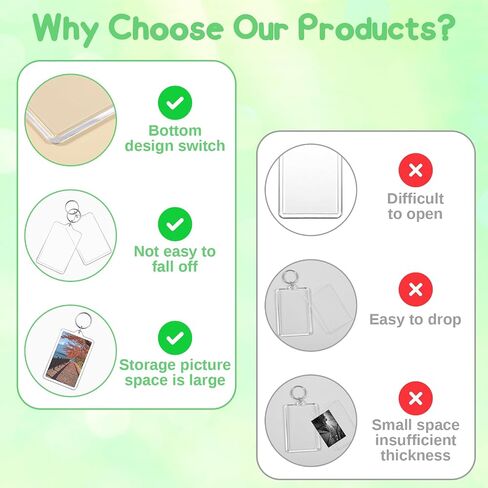 Why Choose Our Products?

Bottom design switch

Not easy to fall off

Storage picture space is large

Difficult to open

Easy to drop

Small space insufficient thickness